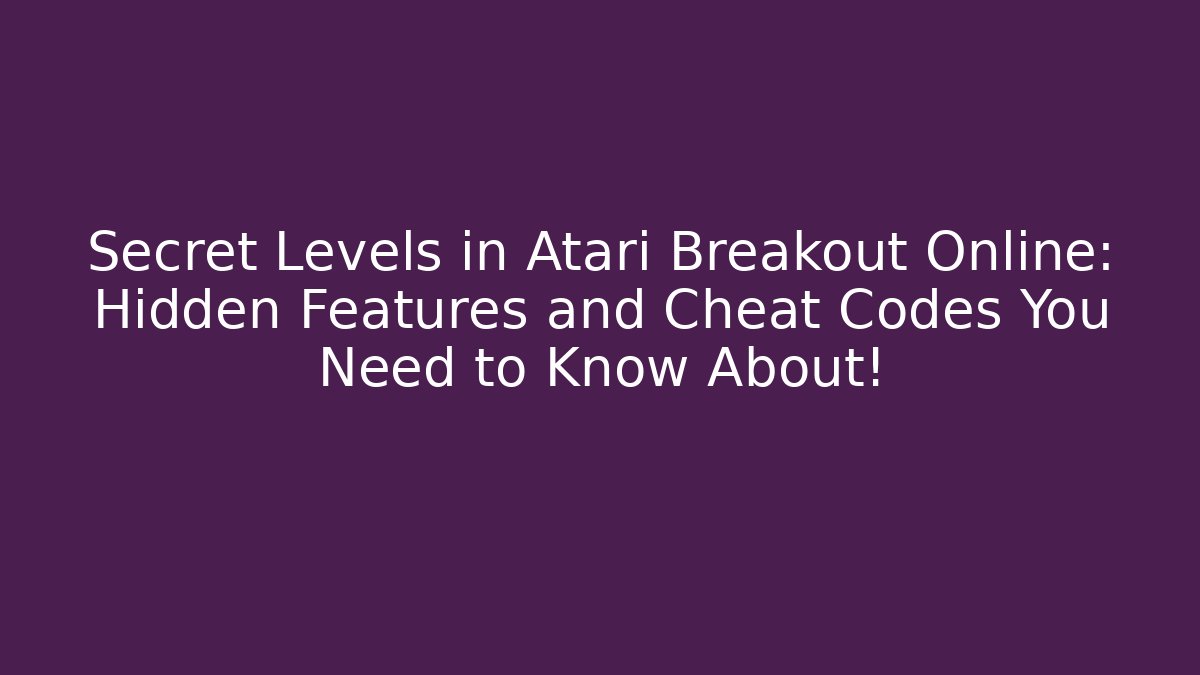 Secret Levels in Atari Breakout Online: Hidden Features and Cheat Codes You Need to Know About!